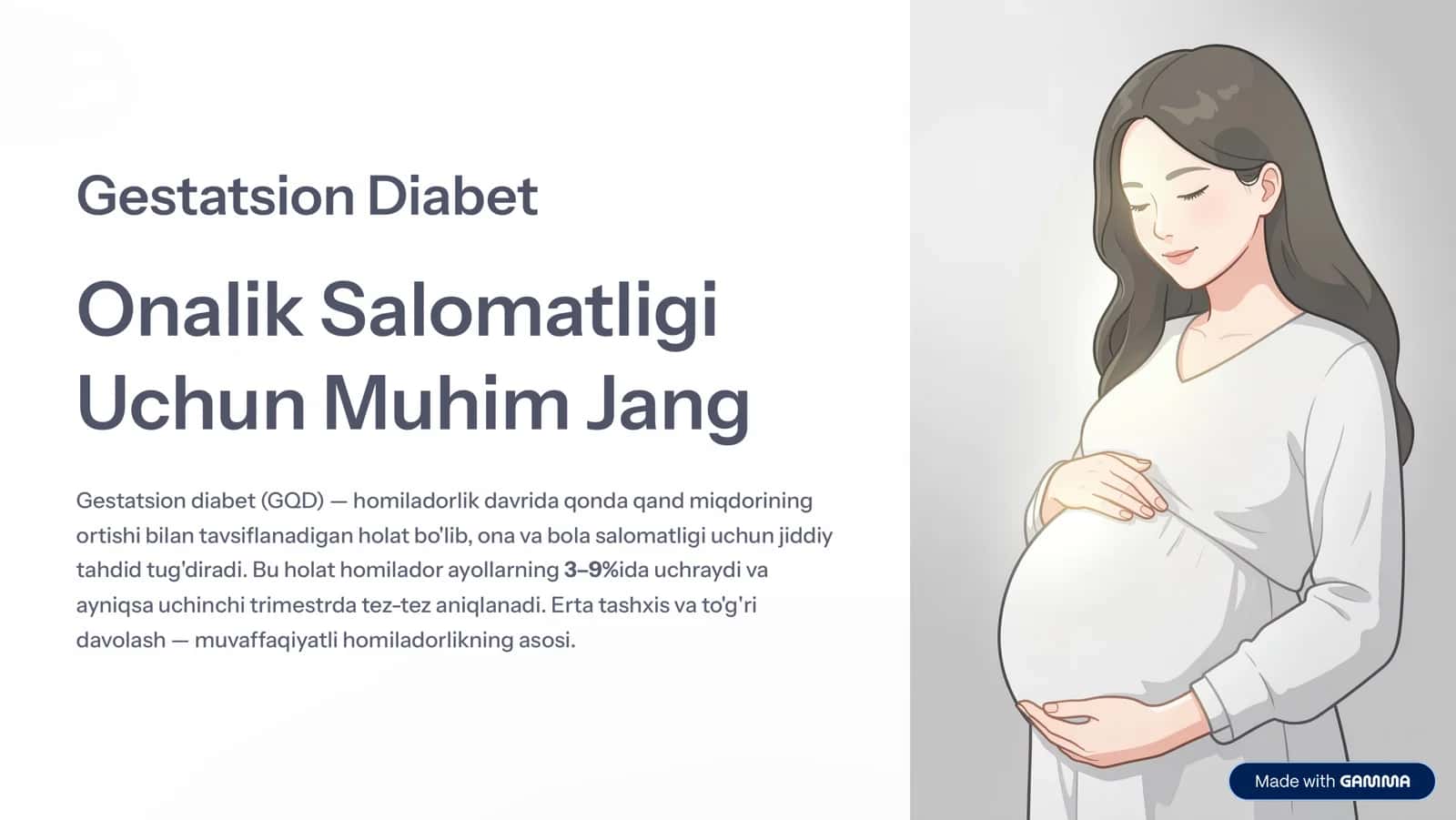 Gestatsion Diabet

Onalik Salomatligi Uchun Muhim Jang

Gestatsion diabet (GQD) — homiladorlik davrida qonda qand miqdorining ortishi bilan tavsiflanadigan holat bo'lib, ona va bola salomatligi uchun jiddiy tahdid tug'diradi. Bu holat homilador ayollarning 3–9%ida uchraydi va ayniqsa uchinchi trimestrda tez-tez aniqlanadi. Erta tashxis va to'g'ri davolash — muvaffaqiyatli homiladorlikning asosi.

Made with GAMMA